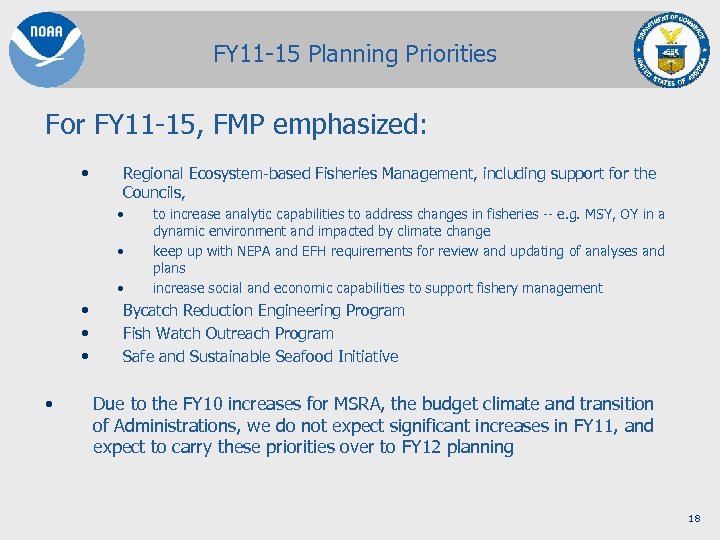 NOAA

FY11-15 Planning Priorities

DEPARTMENT OF COMMERCE UNITED STATES OF AMERICA

For FY11-15, FMP emphasized:

• Regional Ecosystem-based Fisheries Management, including support for the Councils,
  • to increase analytic capabilities to address changes in fisheries -- e.g. MSY, OY in a dynamic environment and impacted by climate change
  • keep up with NEPA and EFH requirements for review and updating of analyses and plans
  • increase social and economic capabilities to support fishery management
• Bycatch Reduction Engineering Program
• Fish Watch Outreach Program
• Safe and Sustainable Seafood Initiative

• Due to the FY10 increases for MSRA, the budget climate and transition of Administrations, we do not expect significant increases in FY11, and expect to carry these priorities over to FY12 planning

18